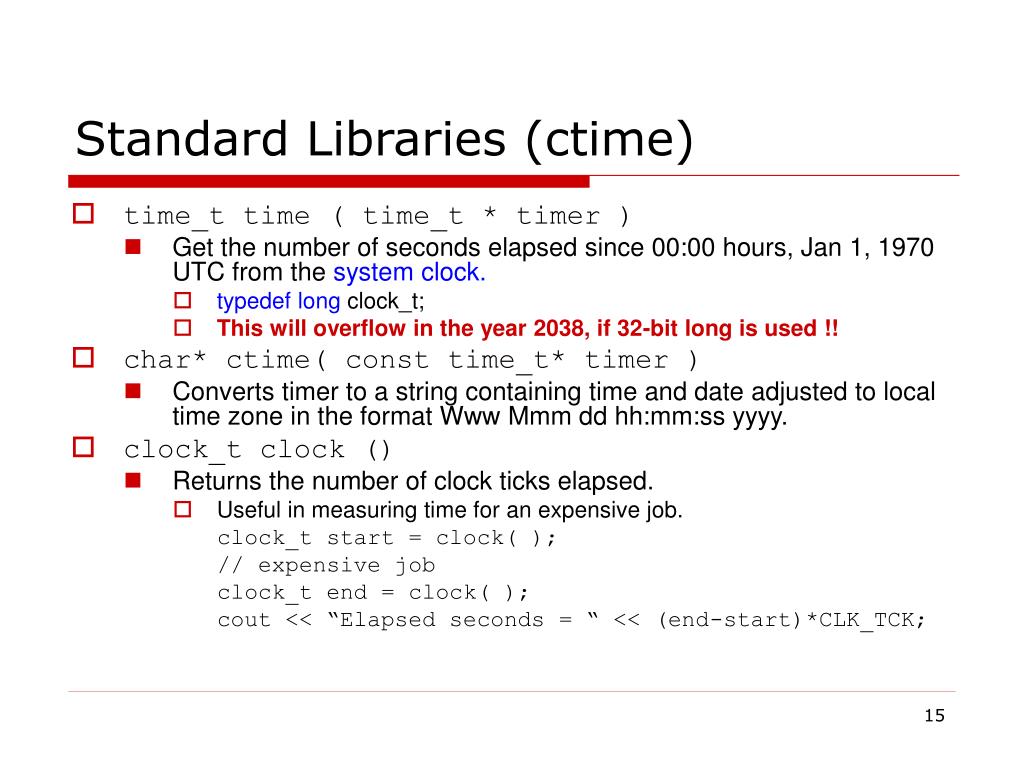 Standard Libraries (ctime)

time_t time ( time_t * timer )

Get the number of seconds elapsed since 00:00 hours, Jan 1, 1970 UTC from the system clock.

typedef long clock_t;

This will overflow in the year 2038, if 32-bit long is used !!

char* ctime( const time_t* timer )

Converts timer to a string containing time and date adjusted to local time zone in the format Www Mmm dd hh:mm:ss yyyy.

clock_t clock ()

Returns the number of clock ticks elapsed.

Useful in measuring time for an expensive job.
clock_t start = clock( );
// expensive job
clock_t end = clock( );
cout << “Elapsed seconds = “ << (end-start)*CLK_TCK;

15